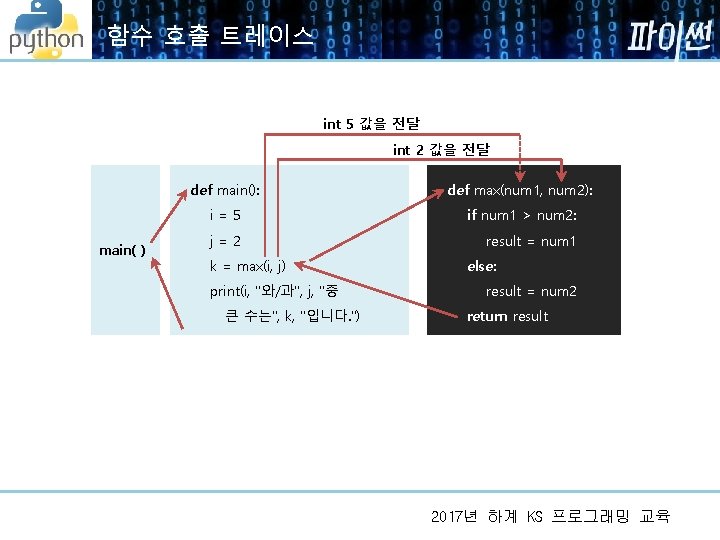 python 함수 호출 트레이스 파이썬

int 5 값을 전달

int 2 값을 전달

main( )

def main():
i = 5
j = 2
k = max(i, j)
print(i, "와/과", j, "중 큰 수는", k, "입니다.")

def max(num1, num2):
if num1 > num2:
result = num1
else:
result = num2
return result

2017년 하계 KS 프로그래밍 교육